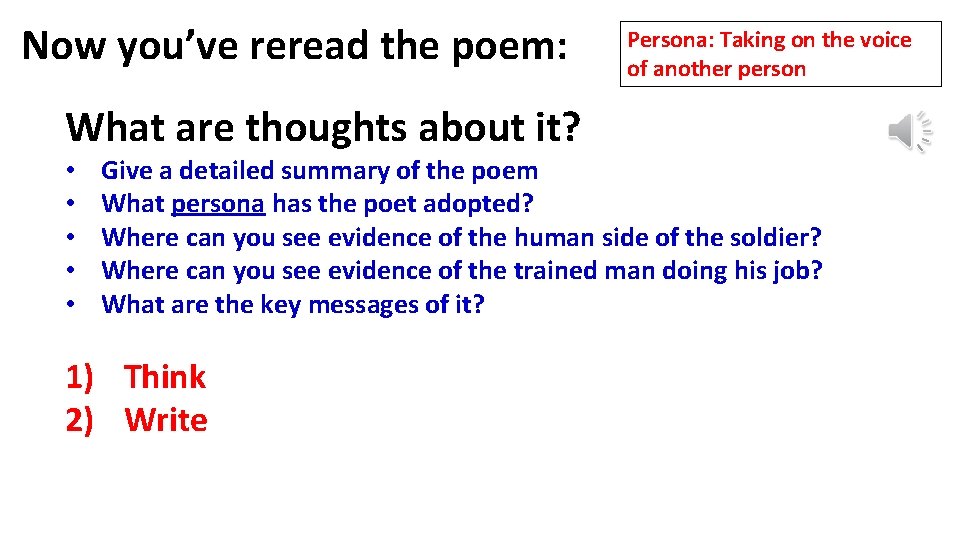 Now you've reread the poem:

Persona: Taking on the voice of another person

What are thoughts about it?

• Give a detailed summary of the poem
• What persona has the poet adopted?
• Where can you see evidence of the human side of the soldier?
• Where can you see evidence of the trained man doing his job?
• What are the key messages of it?

1) Think
2) Write